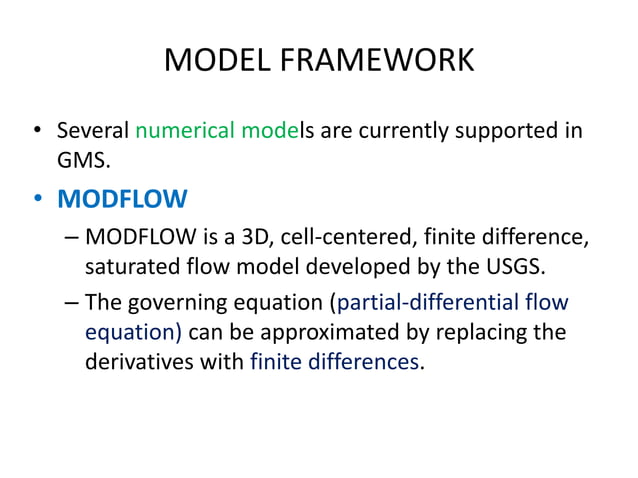 MODEL FRAMEWORK

• Several numerical models are currently supported in GMS.

• MODFLOW

– MODFLOW is a 3D, cell-centered, finite difference, saturated flow model developed by the USGS.

– The governing equation (partial-differential flow equation) can be approximated by replacing the derivatives with finite differences.